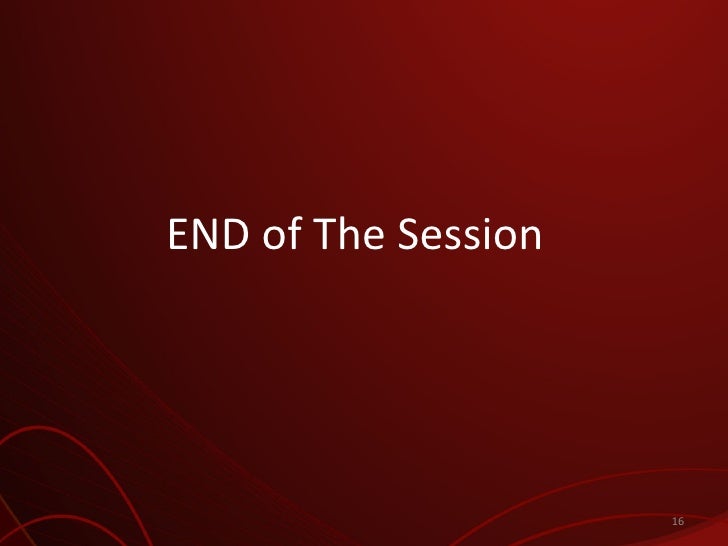 END of The Session

16